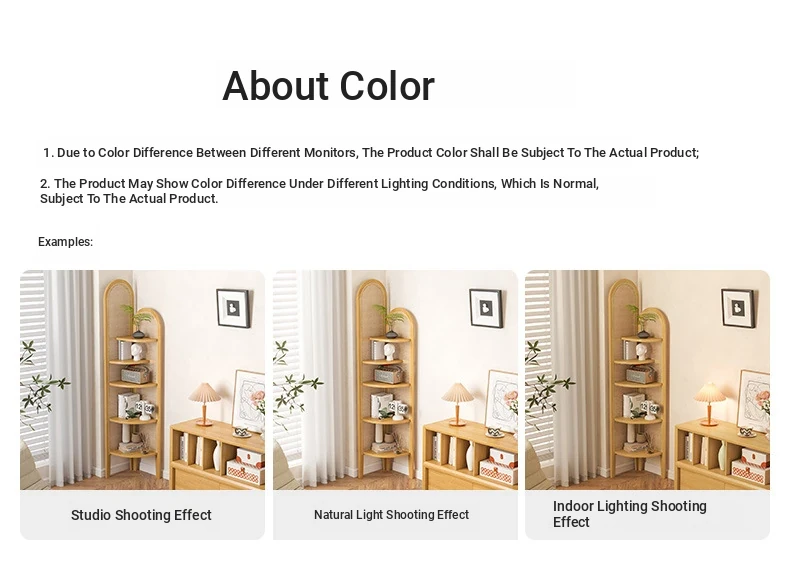 About Color

1. Due to Color Difference Between Different Monitors, The Product Color Shall Be Subject To The Actual Product;

2. The Product May Show Color Difference Under Different Lighting Conditions, Which Is Normal, Subject To The Actual Product.

Examples:

Studio Shooting Effect

Natural Light Shooting Effect

Indoor Lighting Shooting Effect